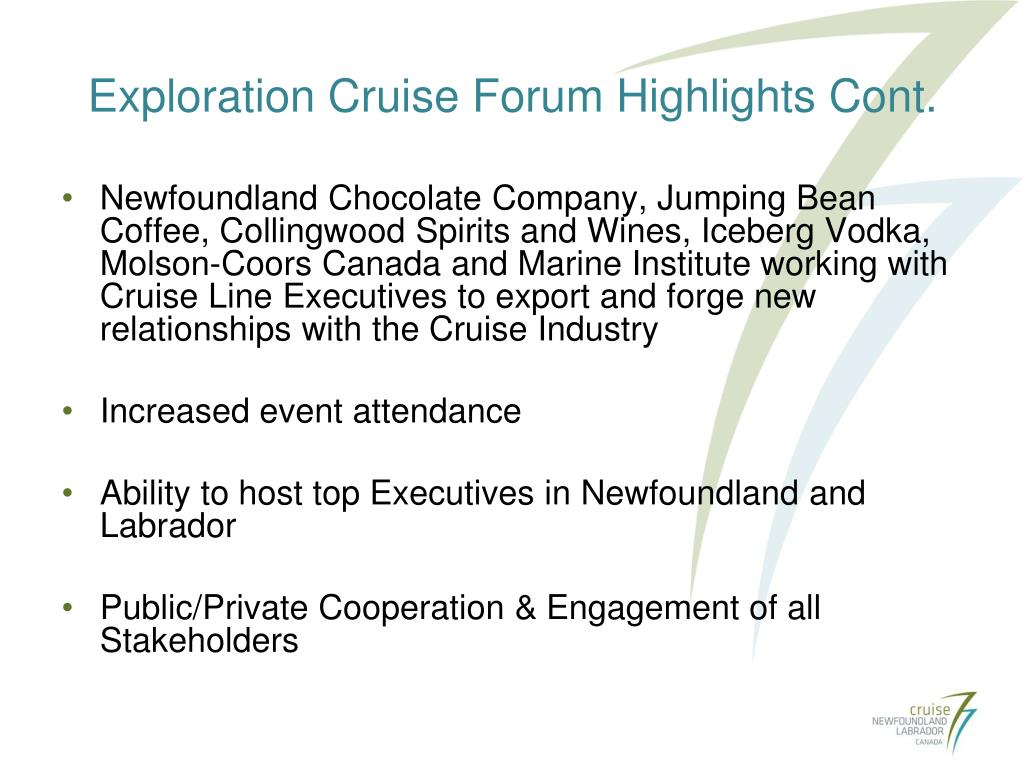 Exploration Cruise Forum Highlights Cont.

• Newfoundland Chocolate Company, Jumping Bean Coffee, Collingwood Spirits and Wines, Iceberg Vodka, Molson-Coors Canada and Marine Institute working with Cruise Line Executives to export and forge new relationships with the Cruise Industry

• Increased event attendance

• Ability to host top Executives in Newfoundland and Labrador

• Public/Private Cooperation & Engagement of all Stakeholders

cruise
NEWFOUNDLAND
LABRADOR
CANADA